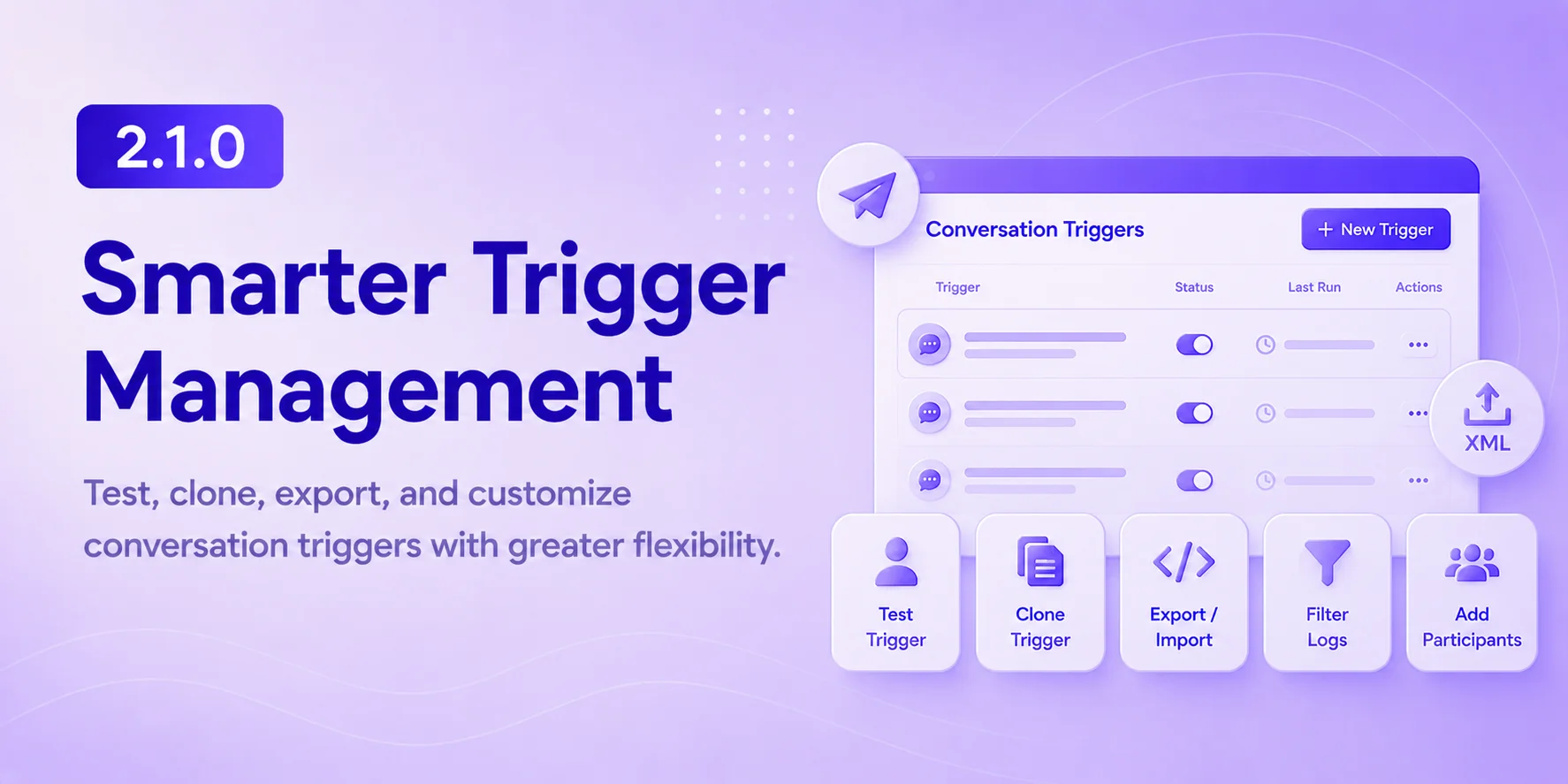 2.1.0

Smarter Trigger Management

Test, clone, export, and customize conversation triggers with greater flexibility.

Conversation Triggers

+ New Trigger

Trigger Status Last Run Actions

XML

Test Trigger

Clone Trigger

Export / Import

Filter Logs

Add Participants